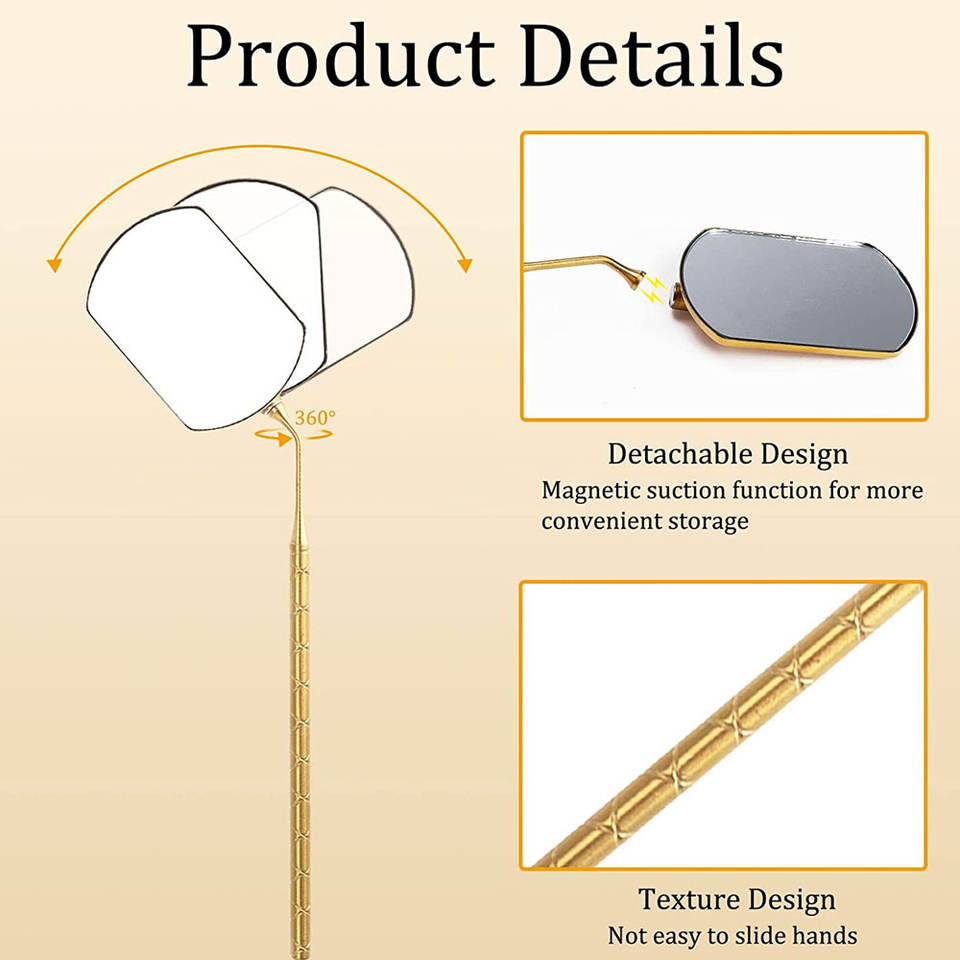 Product Details

360°

Detachable Design
Magnetic suction function for more convenient storage

Texture Design
Not easy to slide hands